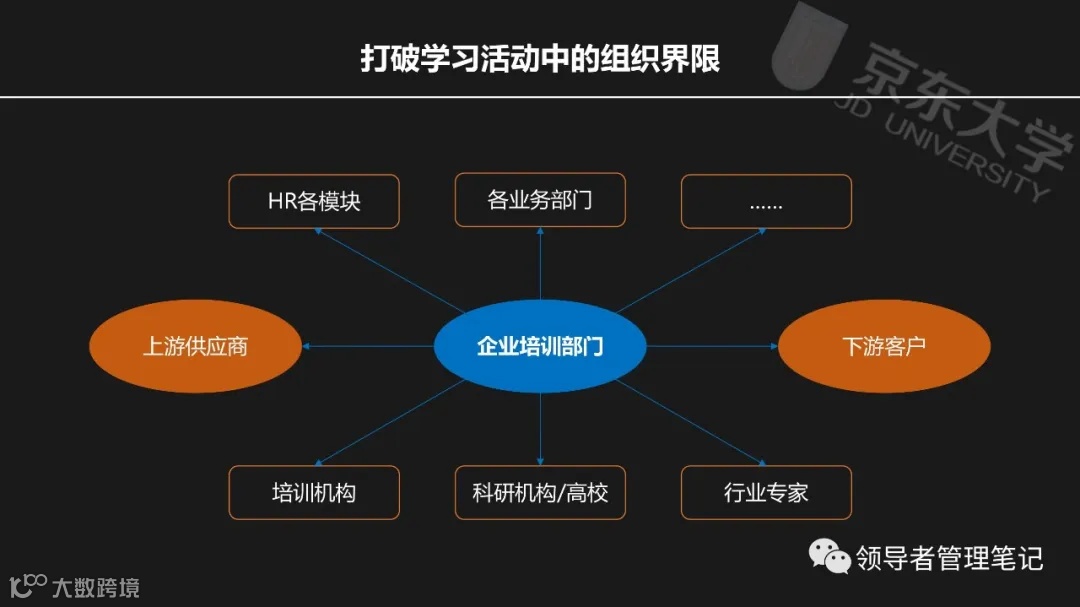 打破学习活动中的组织界限

京东大学
JD UNIVERSITY

HR各模块

各业务部门

……

上游供应商

企业培训部门

下游客户

培训机构

科研机构/高校

行业专家

领导者管理笔记

大数跨境